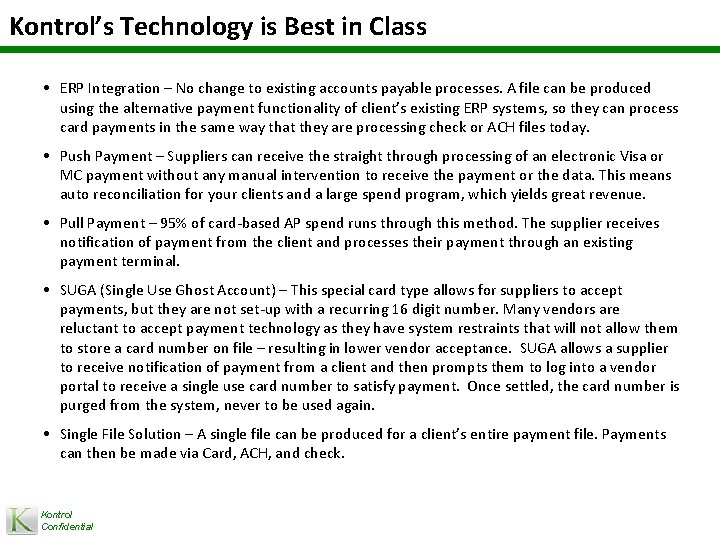 Kontrol's Technology is Best in Class

• ERP Integration – No change to existing accounts payable processes. A file can be produced using the alternative payment functionality of client's existing ERP systems, so they can process card payments in the same way that they are processing check or ACH files today.

• Push Payment – Suppliers can receive the straight through processing of an electronic Visa or MC payment without any manual intervention to receive the payment or the data. This means auto reconciliation for your clients and a large spend program, which yields great revenue.

• Pull Payment – 95% of card-based AP spend runs through this method. The supplier receives notification of payment from the client and processes their payment through an existing payment terminal.

• SUGA (Single Use Ghost Account) – This special card type allows for suppliers to accept payments, but they are not set-up with a recurring 16 digit number. Many vendors are reluctant to accept payment technology as they have system restraints that will not allow them to store a card number on file – resulting in lower vendor acceptance. SUGA allows a supplier to receive notification of payment from a client and then prompts them to log into a vendor portal to receive a single use card number to satisfy payment. Once settled, the card number is purged from the system, never to be used again.

• Single File Solution – A single file can be produced for a client's entire payment file. Payments can then be made via Card, ACH, and check.

K Kontrol Confidential